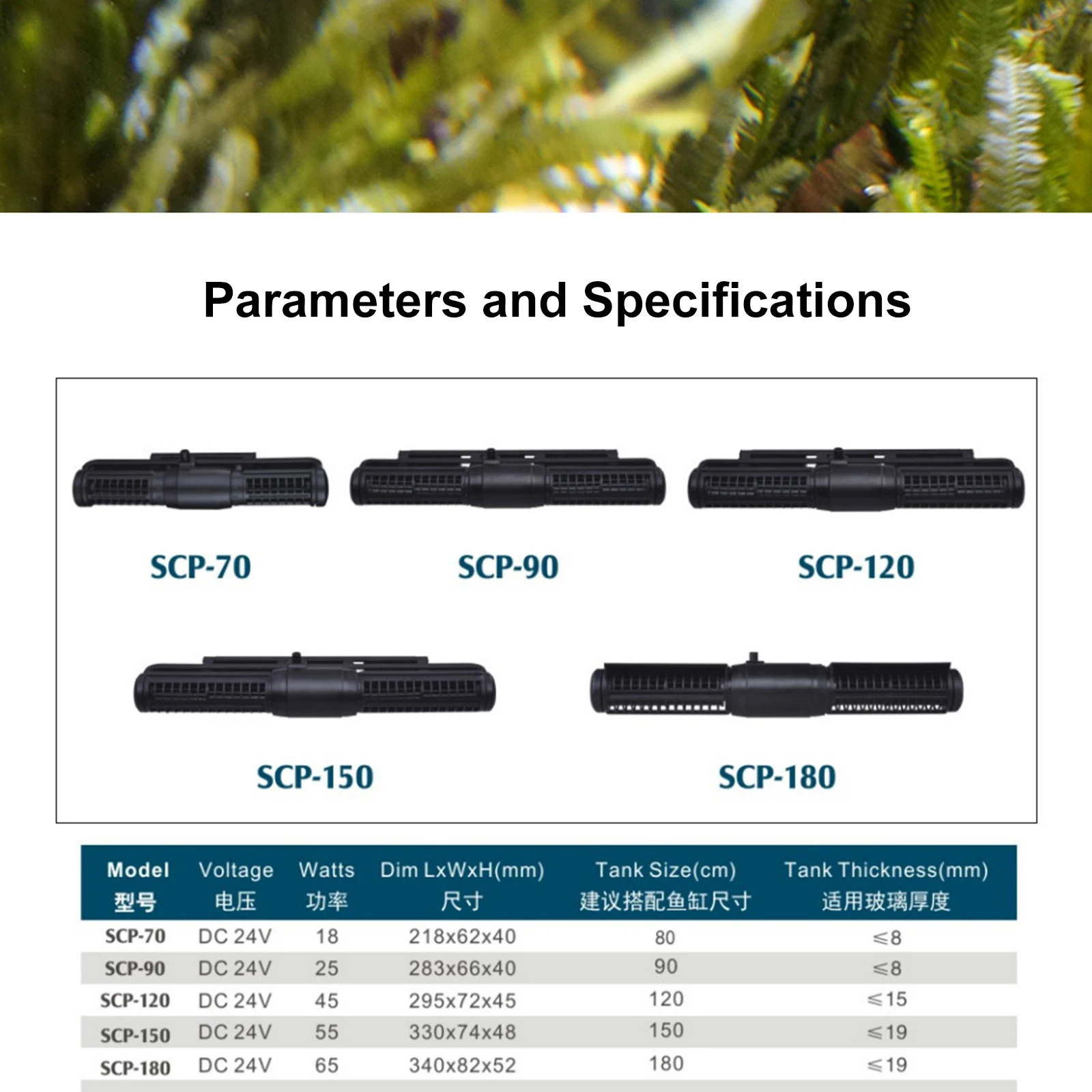 Parameters and Specifications

SCP-70

SCP-90

SCP-120

SCP-150

SCP-180

| Model 型号 | Voltage 电压 | Watts 功率 | Dim LxWxH(mm) 尺寸 | Tank Size(cm) 建议搭配鱼缸尺寸 | Tank Thickness(mm) 适用玻璃厚度 |
|---|---|---|---|---|---|
| SCP-70 | DC 24V | 18 | 218x62x40 | 80 | ≤8 |
| SCP-90 | DC 24V | 25 | 283x66x40 | 90 | ≤8 |
| SCP-120 | DC 24V | 45 | 295x72x45 | 120 | ≤15 |
| SCP-150 | DC 24V | 55 | 330x74x48 | 150 | ≤19 |
| SCP-180 | DC 24V | 65 | 340x82x52 | 180 | ≤19 |